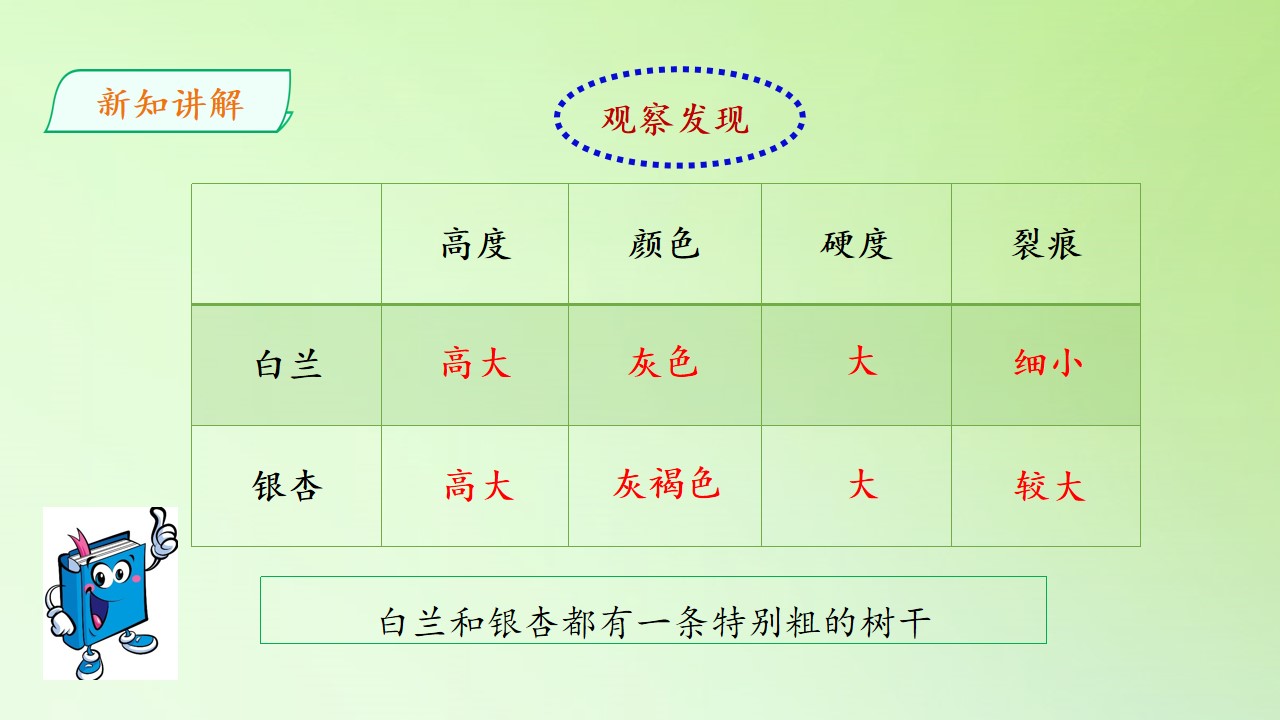 新知讲解

观察发现

|  | 高度 | 颜色 | 硬度 | 裂痕 |
|---|---|---|---|---|
| 白兰 | 高大 | 灰色 | 大 | 细小 |
| 银杏 | 高大 | 灰褐色 | 大 | 较大 |

白兰和银杏都有一条特别粗的树干